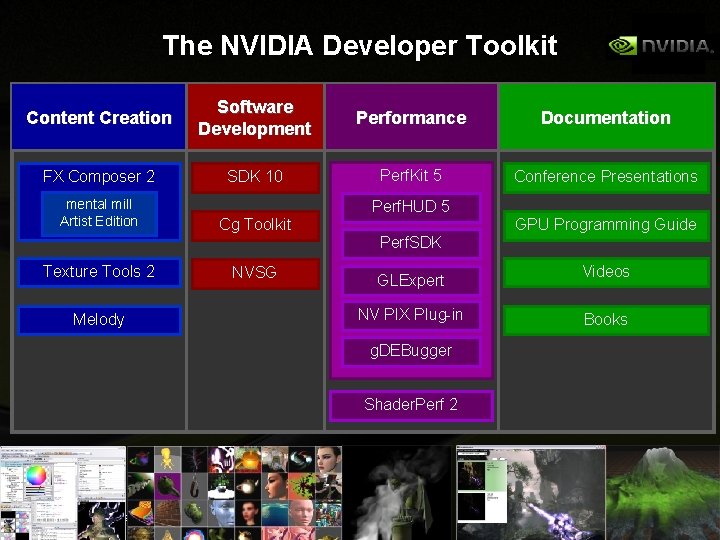 The NVIDIA Developer Toolkit

NVIDIA.

Content Creation

FX Composer 2

mental mill Artist Edition

Texture Tools 2

Melody

Software Development

SDK 10

Cg Toolkit

NVSG

Performance

PerfKit 5

PerfHUD 5

PerfSDK

GLExpert

NV PIX Plug-in

gDEBugger

ShaderPerf 2

Documentation

Conference Presentations

GPU Programming Guide

Videos

Books